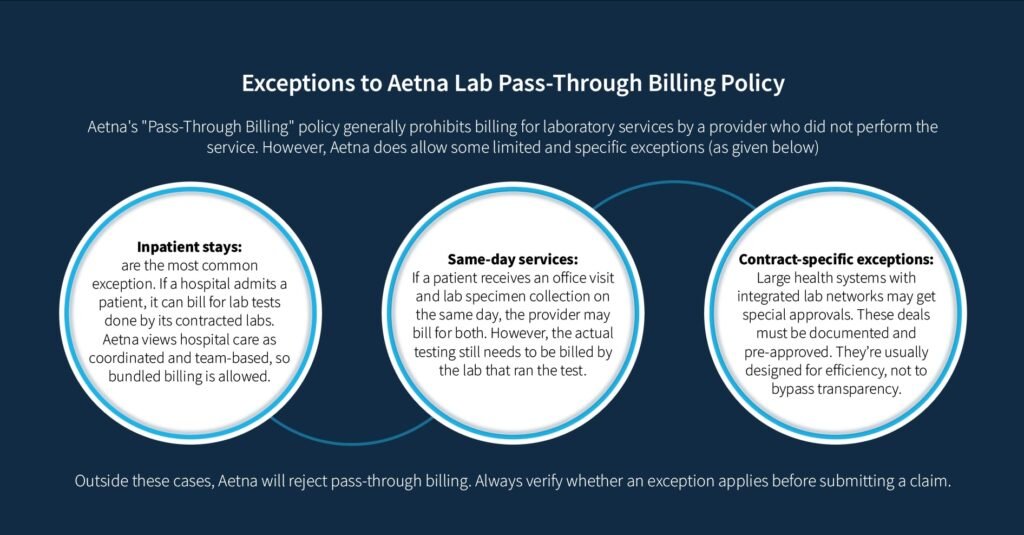 Exceptions to Aetna Lab Pass-Through Billing Policy

Aetna's "Pass-Through Billing" policy generally prohibits billing for laboratory services by a provider who did not perform the service. However, Aetna does allow some limited and specific exceptions (as given below)

Inpatient stays:
are the most common exception. If a hospital admits a patient, it can bill for lab tests done by its contracted labs. Aetna views hospital care as coordinated and team-based, so bundled billing is allowed.

Same-day services:
If a patient receives an office visit and lab specimen collection on the same day, the provider may bill for both. However, the actual testing still needs to be billed by the lab that ran the test.

Contract-specific exceptions:
Large health systems with integrated lab networks may get special approvals. These deals must be documented and pre-approved. They're usually designed for efficiency, not to bypass transparency.

Outside these cases, Aetna will reject pass-through billing. Always verify whether an exception applies before submitting a claim.